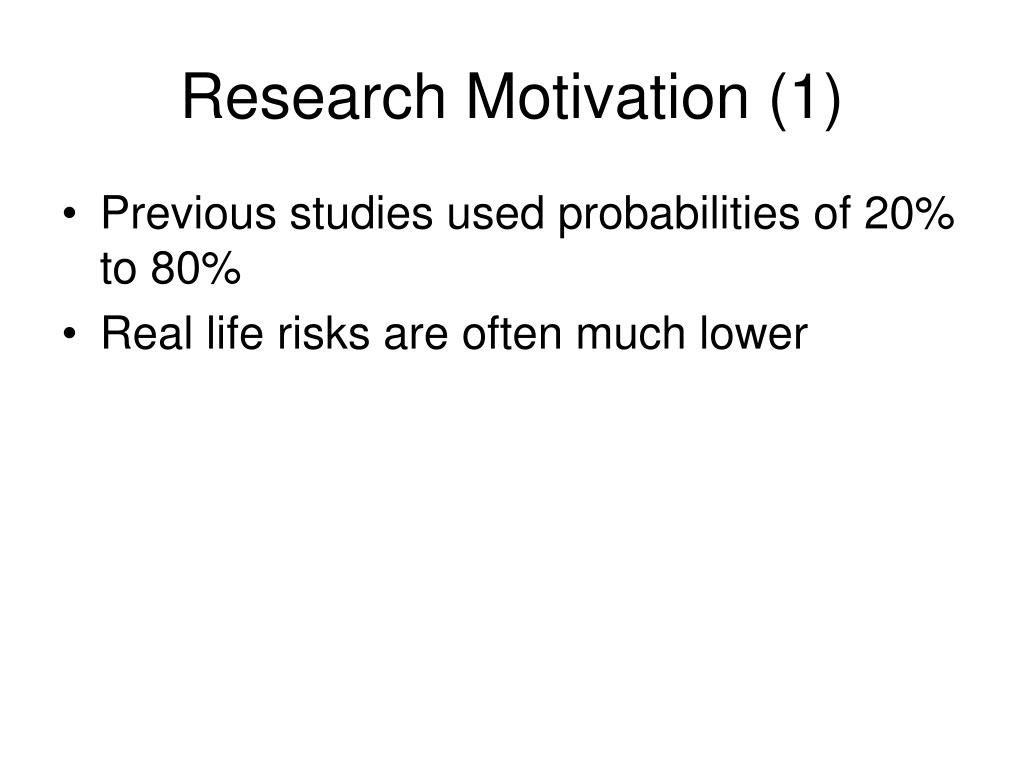 Research Motivation (1)

• Previous studies used probabilities of 20% to 80%
• Real life risks are often much lower